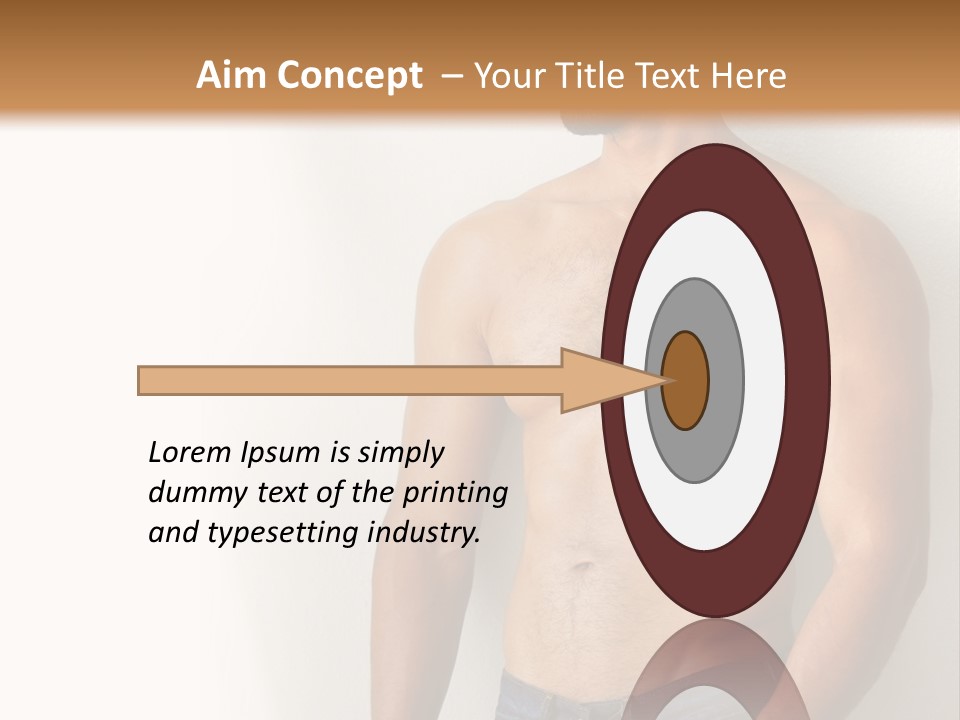 Aim Concept – Your Title Text Here

Lorem Ipsum is simply dummy text of the printing and typesetting industry.